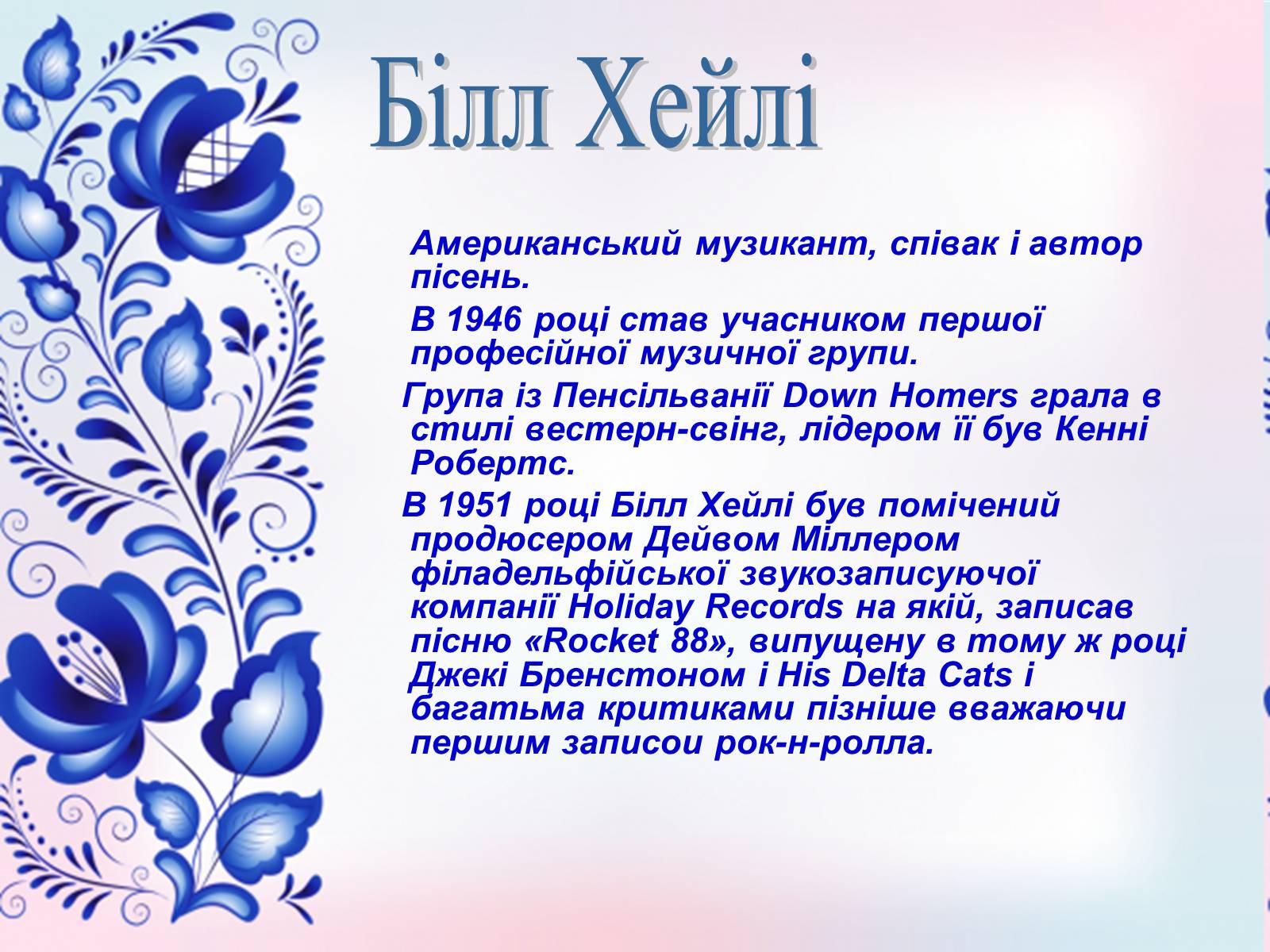 Білл Хейлі

Американський музикант, співак і автор пісень.

В 1946 році став учасником першої професійної музичної групи.

Група із Пенсільванії Down Homers грала в стилі вестерн-свінг, лідером її був Кенні Робертс.

В 1951 році Білл Хейлі був помічений продюсером Дейвом Міллером філадельфійської звукозаписуючої компанії Holiday Records на якій, записав пісню «Rocket 88», випущену в тому ж році Джекі Бренстоном і His Delta Cats і багатьма критиками пізніше вважаючи першим записои рок-н-ролла.